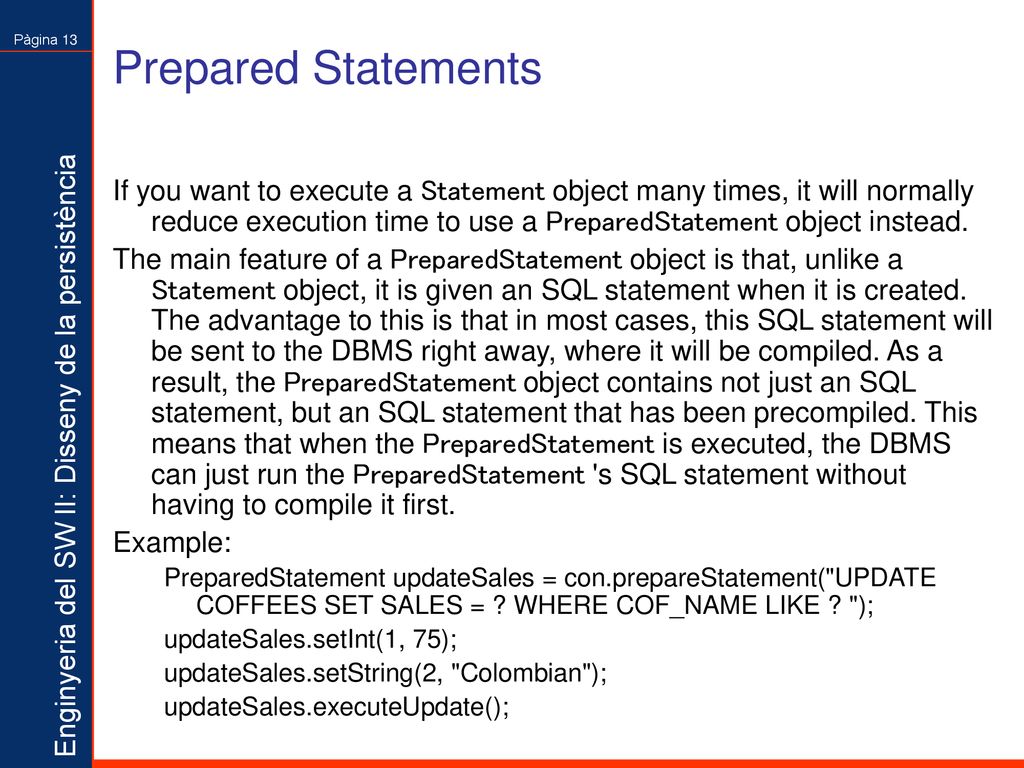 Pàgina 13

Enginyeria del SW II: Disseny de la persistència

Prepared Statements

If you want to execute a Statement object many times, it will normally reduce execution time to use a PreparedStatement object instead.

The main feature of a PreparedStatement object is that, unlike a Statement object, it is given an SQL statement when it is created. The advantage to this is that in most cases, this SQL statement will be sent to the DBMS right away, where it will be compiled. As a result, the PreparedStatement object contains not just an SQL statement, but an SQL statement that has been precompiled. This means that when the PreparedStatement is executed, the DBMS can just run the PreparedStatement 's SQL statement without having to compile it first.

Example:

PreparedStatement updateSales = con.prepareStatement("UPDATE COFFEES SET SALES = ? WHERE COF_NAME LIKE ? ");

updateSales.setInt(1, 75);

updateSales.setString(2, "Colombian");

updateSales.executeUpdate();